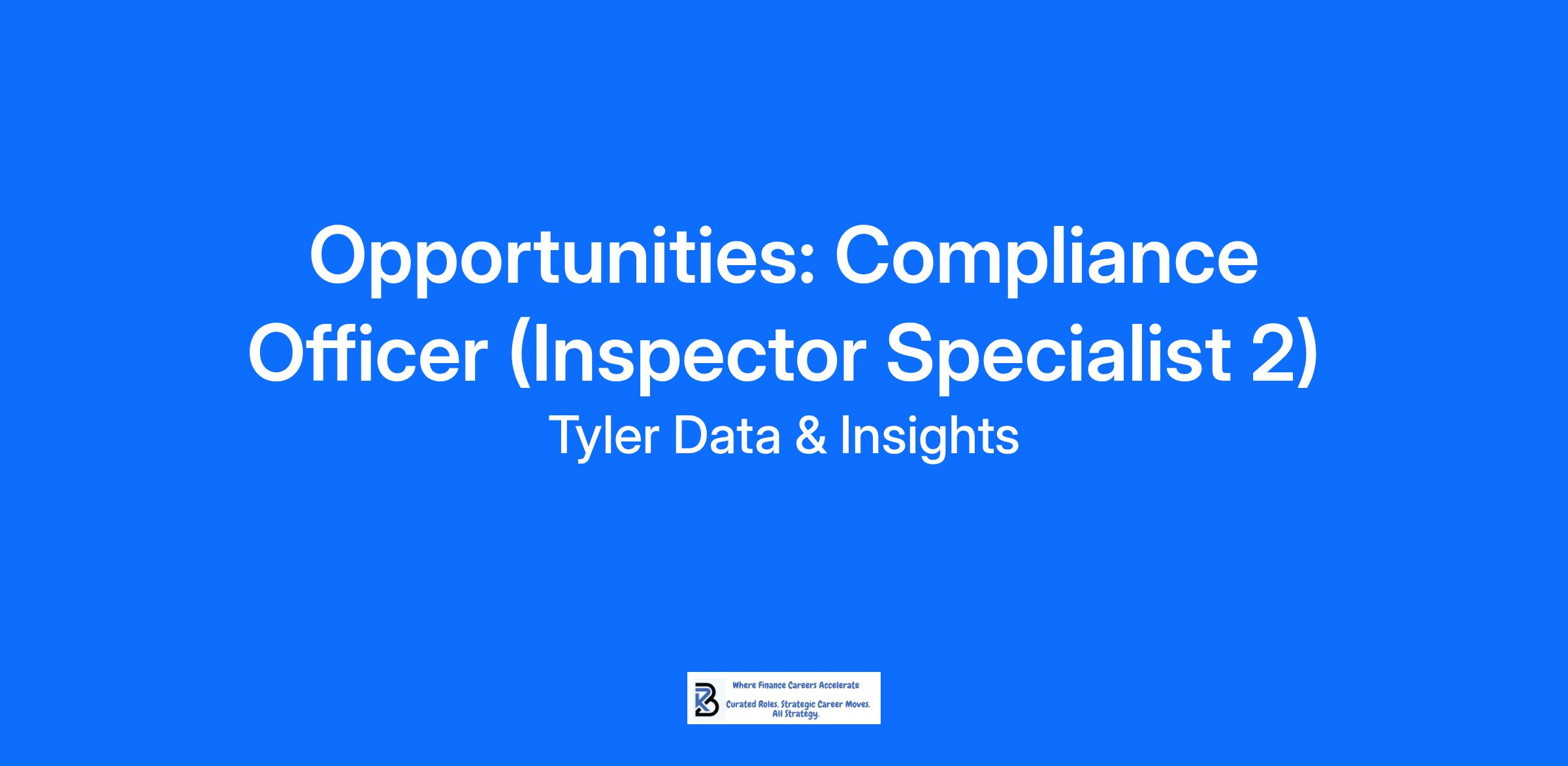 Opportunities: Compliance Officer (Inspector Specialist 2)

Tyler Data & Insights

Where Finance Careers Accelerate

Curated Roles. Strategic Career Moves. All Strategy.